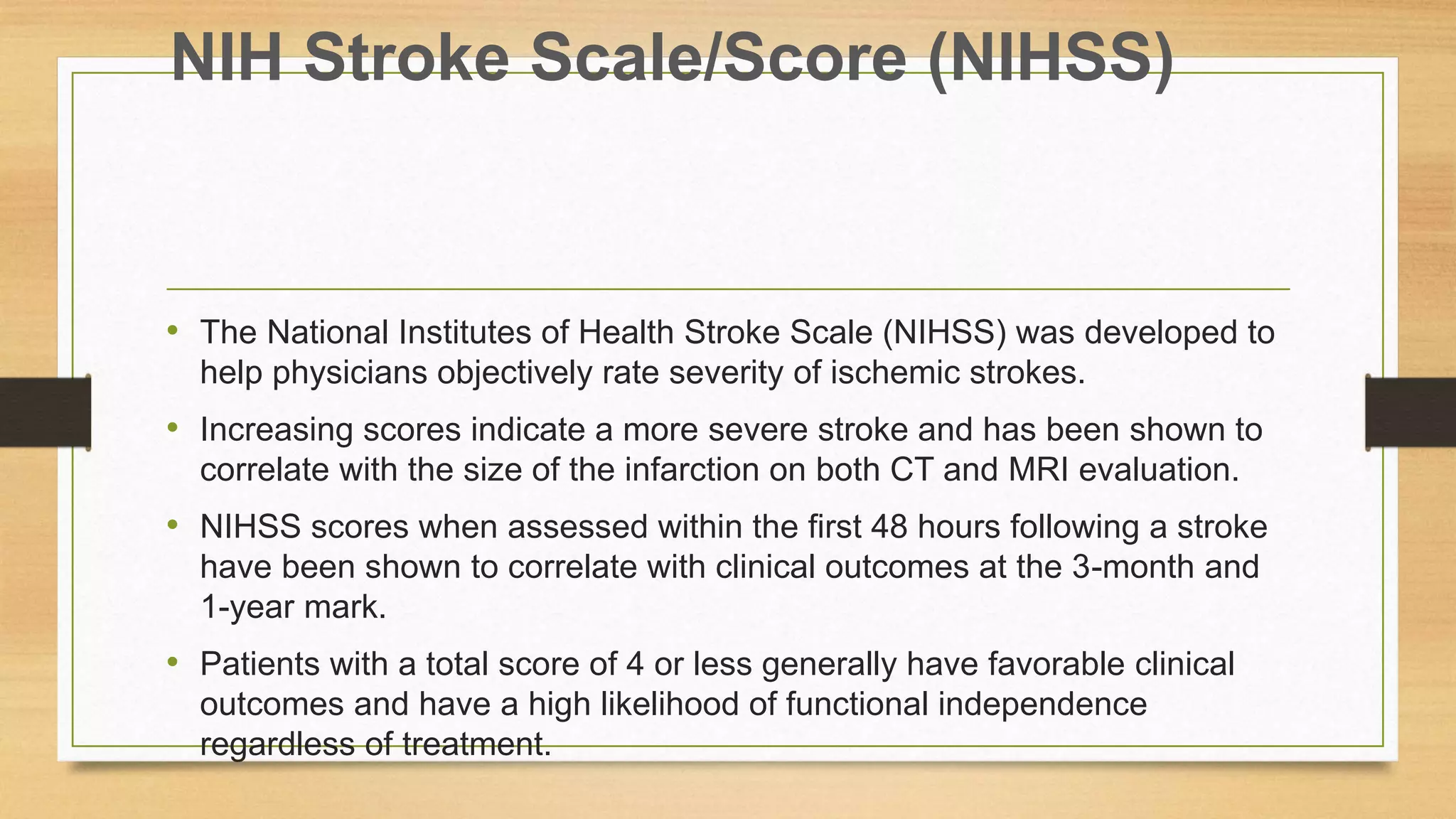 NIH Stroke Scale/Score (NIHSS)

• The National Institutes of Health Stroke Scale (NIHSS) was developed to help physicians objectively rate severity of ischemic strokes.

• Increasing scores indicate a more severe stroke and has been shown to correlate with the size of the infarction on both CT and MRI evaluation.

• NIHSS scores when assessed within the first 48 hours following a stroke have been shown to correlate with clinical outcomes at the 3-month and 1-year mark.

• Patients with a total score of 4 or less generally have favorable clinical outcomes and have a high likelihood of functional independence regardless of treatment.